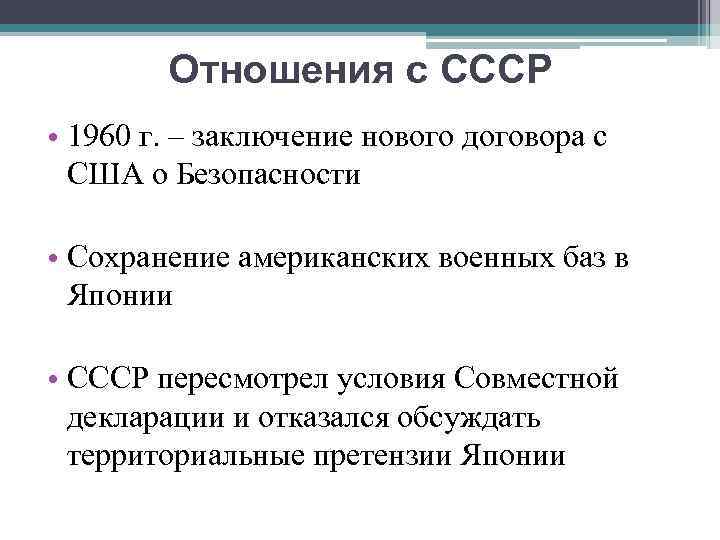 Отношения с СССР

• 1960 г. – заключение нового договора с США о Безопасности

• Сохранение американских военных баз в Японии

• СССР пересмотрел условия Совместной декларации и отказался обсуждать территориальные претензии Японии